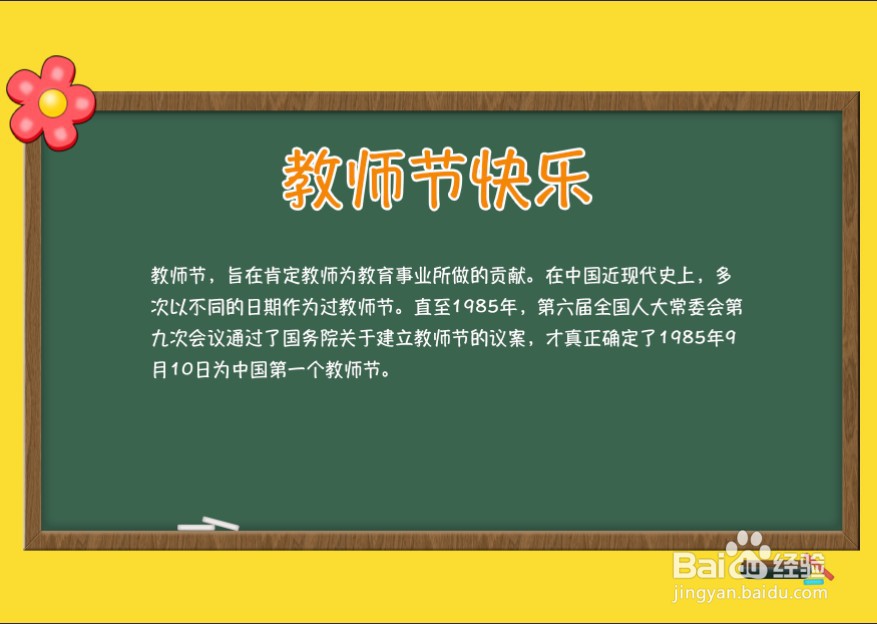 教师节快乐

教师节，旨在肯定教师为教育事业所做的贡献。在中国近现代史上，多次以不同的日期作为过教师节。直至1985年，第六届全国人大常委会第九次会议通过了国务院关于建立教师节的议案，才真正确定了1985年9月10日为中国第一个教师节。

Baidu经验
jingyan.baidu.com